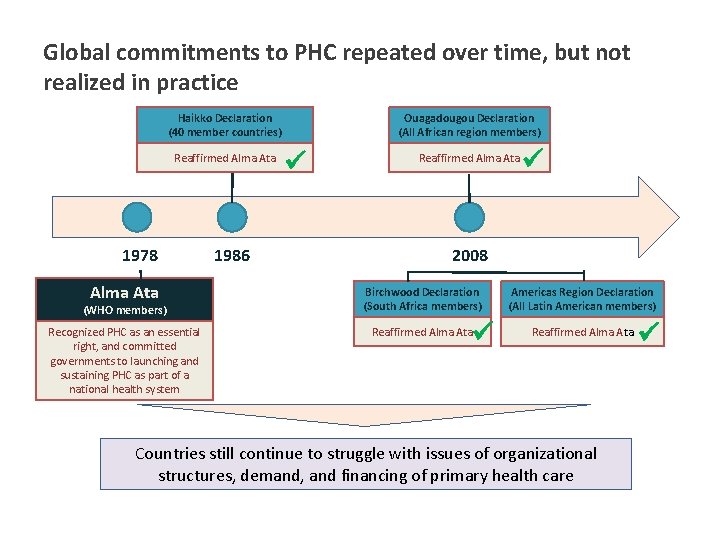 Global commitments to PHC repeated over time, but not realized in practice

Haikko Declaration
(40 member countries)

Reaffirmed Alma Ata

Ouagadougou Declaration
(All African region members)

Reaffirmed Alma Ata

1978

1986

2008

Alma Ata
(WHO members)

Recognized PHC as an essential right, and committed governments to launching and sustaining PHC as part of a national health system

Birchwood Declaration
(South Africa members)

Reaffirmed Alma Ata

Americas Region Declaration
(All Latin American members)

Reaffirmed Alma Ata

Countries still continue to struggle with issues of organizational structures, demand, and financing of primary health care